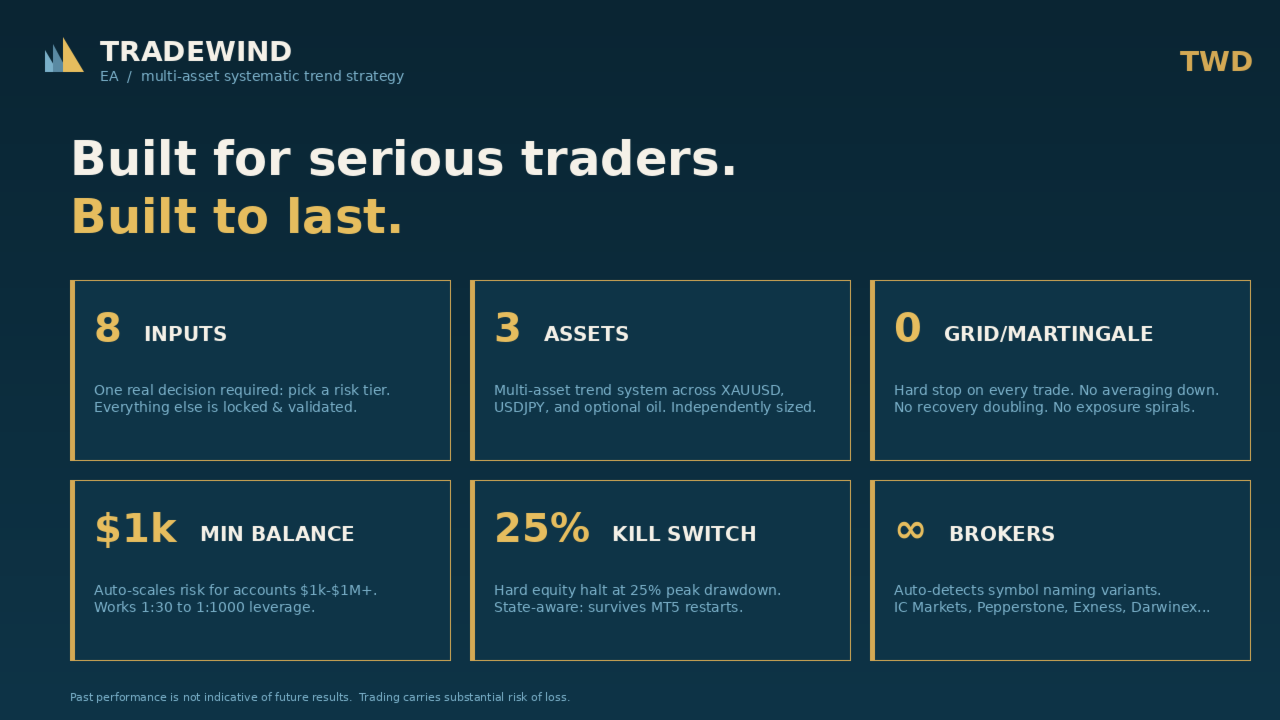 TRADEWIND
EA / multi-asset systematic trend strategy

TWD

Built for serious traders.
Built to last.

8 INPUTS

One real decision required: pick a risk tier. Everything else is locked & validated.

3 ASSETS

Multi-asset trend system across XAUUSD, USDJPY, and optional oil. Independently sized.

0 GRID/MARTINGALE

Hard stop on every trade. No averaging down. No recovery doubling. No exposure spirals.

$1k MIN BALANCE

Auto-scales risk for accounts $1k-$1M+. Works 1:30 to 1:1000 leverage.

25% KILL SWITCH

Hard equity halt at 25% peak drawdown. State-aware: survives MT5 restarts.

∞ BROKERS

Auto-detects symbol naming variants. IC Markets, Pepperstone, Exness, Darwinex...

Past performance is not indicative of future results. Trading carries substantial risk of loss.